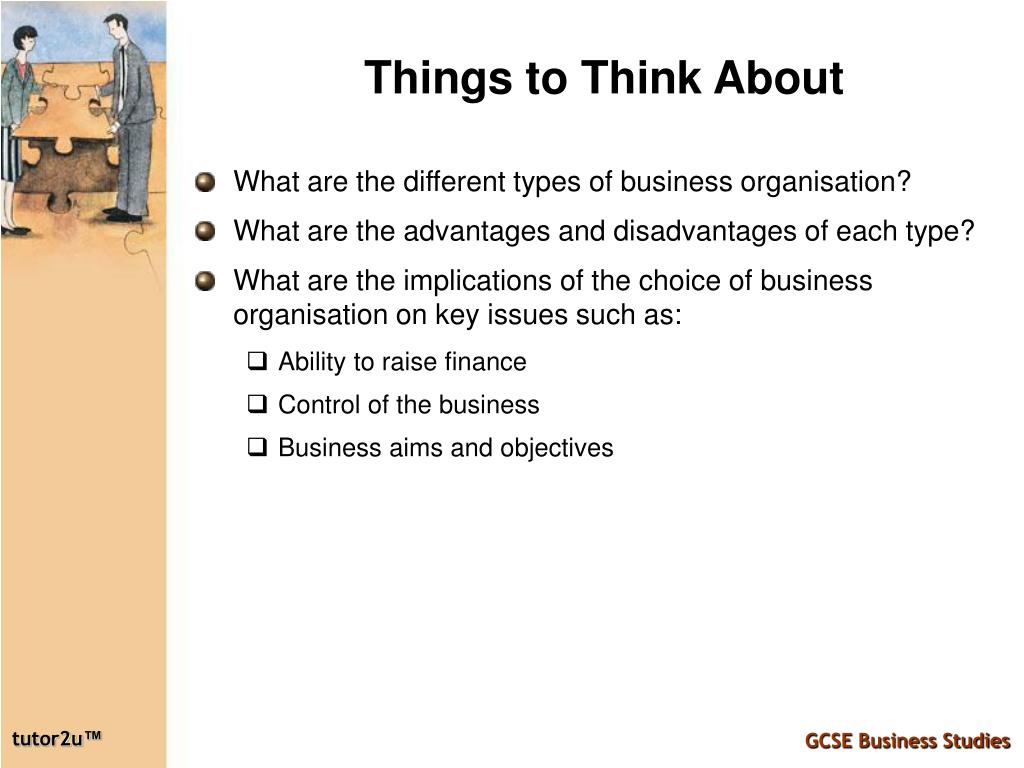 Things to Think About

What are the different types of business organisation?

What are the advantages and disadvantages of each type?

What are the implications of the choice of business organisation on key issues such as:

Ability to raise finance

Control of the business

Business aims and objectives

tutor2u™

GCSE Business Studies